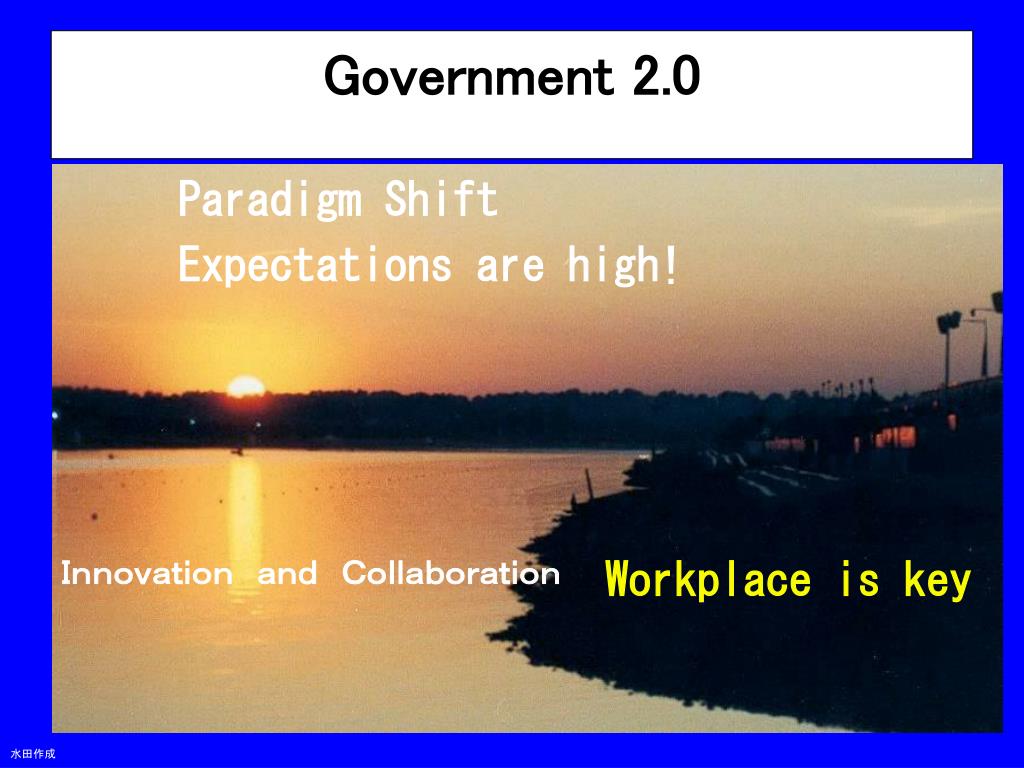 Government 2.0

Paradigm Shift
Expectations are high!

Innovation and Collaboration

Workplace is key

水田作成